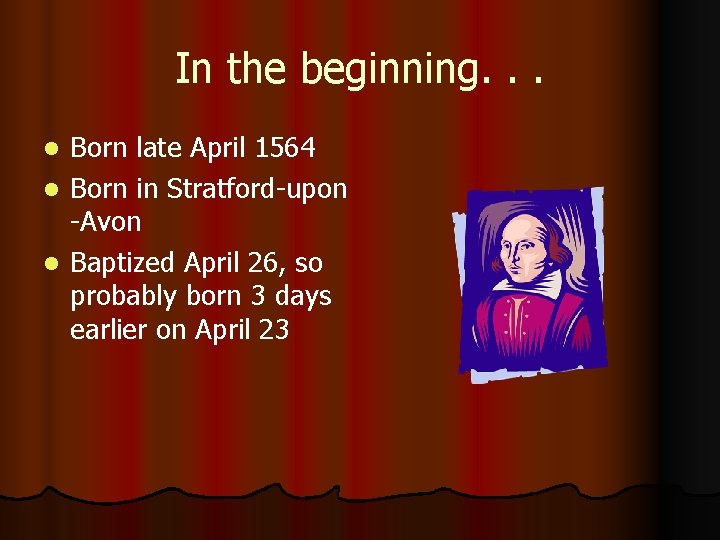 In the beginning. . .

- Born late April 1564
- Born in Stratford-upon -Avon
- Baptized April 26, so probably born 3 days earlier on April 23